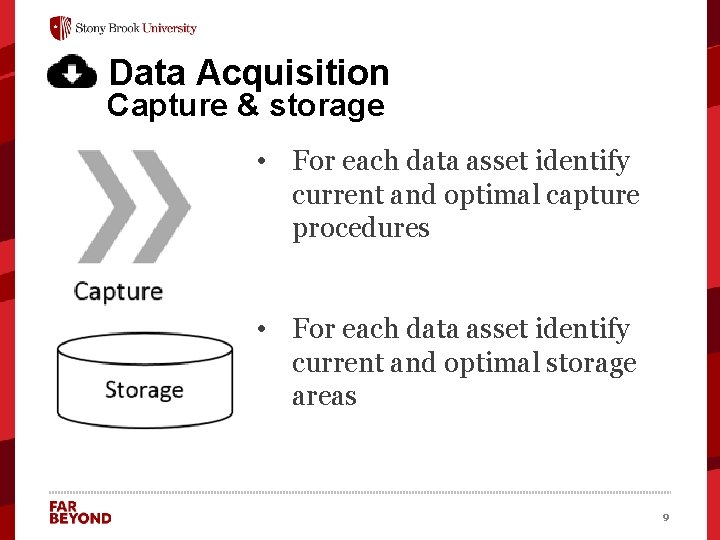 Stony Brook University

Data Acquisition
Capture & storage

Capture

Storage

• For each data asset identify current and optimal capture procedures

• For each data asset identify current and optimal storage areas

FAR
BEYOND

9